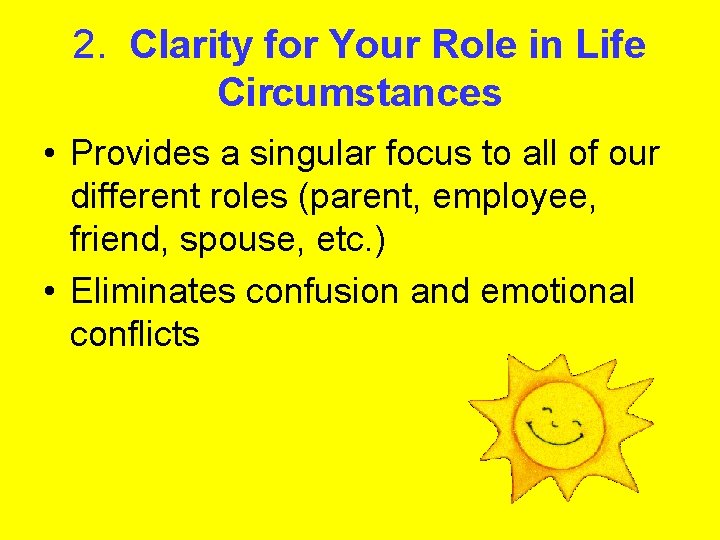 2. Clarity for Your Role in Life Circumstances

• Provides a singular focus to all of our different roles (parent, employee, friend, spouse, etc.)

• Eliminates confusion and emotional conflicts